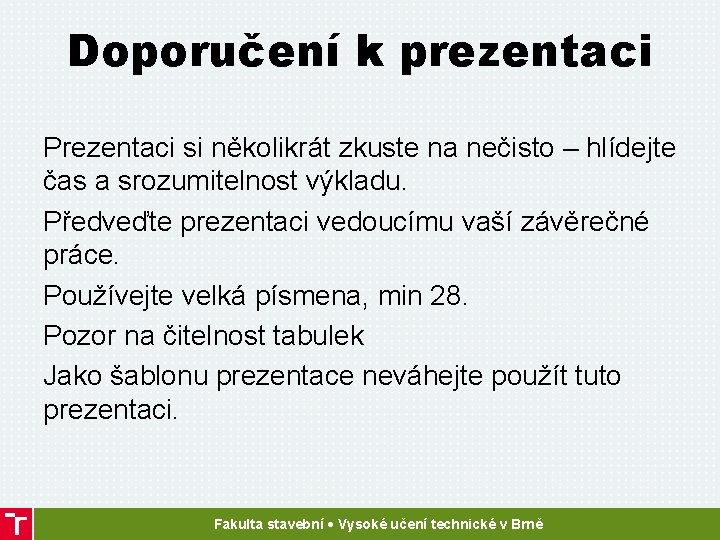 Doporučení k prezentaci

Prezentaci si několikrát zkuste na nečisto – hlídejte čas a srozumitelnost výkladu.

Předveďte prezentaci vedoucímu vaší závěrečné práce.

Používejte velká písmena, min 28.

Pozor na čitelnost tabulek

Jako šablonu prezentace neváhejte použít tuto prezentaci.

Fakulta stavební • Vysoké učení technické v Brně